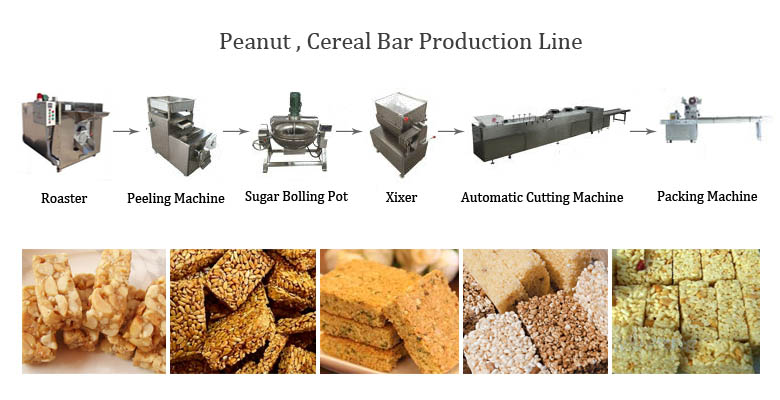 Peanut , Cereal Bar Production Line

Roaster

Peeling Machine

Sugar Bolling Pot

Xixer

Automatic Cutting Machine

Packing Machine